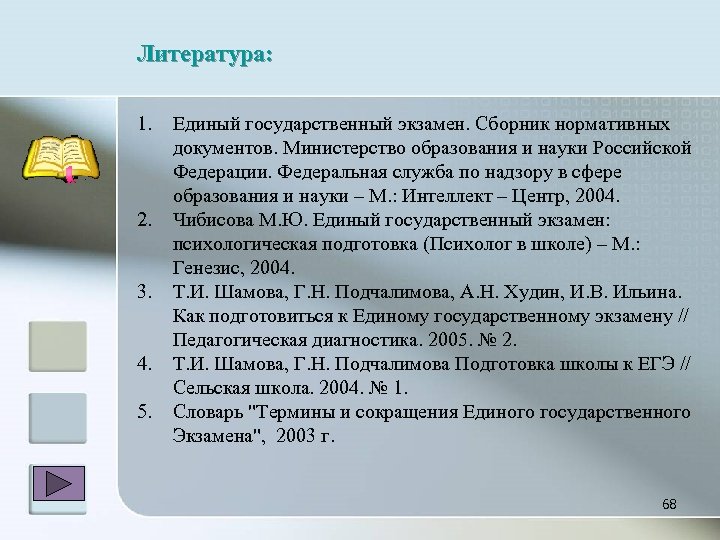 Литература:

1. Единый государственный экзамен. Сборник нормативных документов. Министерство образования и науки Российской Федерации. Федеральная служба по надзору в сфере образования и науки – М.: Интеллект – Центр, 2004.
2. Чибисова М.Ю. Единый государственный экзамен: психологическая подготовка (Психолог в школе) – М.: Генезис, 2004.
3. Т.И. Шамова, Г.Н. Подчалимова, А.Н. Худин, И.В. Ильина. Как подготовиться к Единому государственному экзамену // Педагогическая диагностика. 2005. № 2.
4. Т.И. Шамова, Г.Н. Подчалимова Подготовка школы к ЕГЭ // Сельская школа. 2004. № 1.
5. Словарь "Термины и сокращения Единого государственного Экзамена", 2003 г.

68